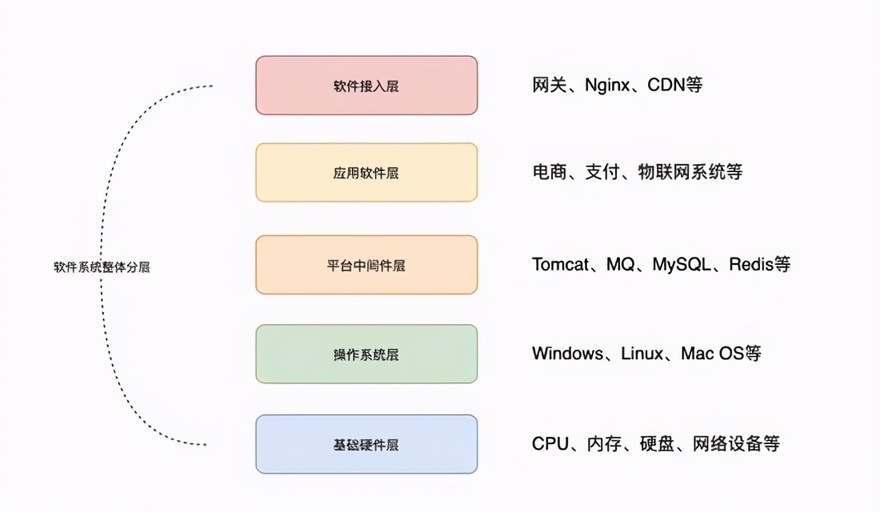 软件系统整体分层

软件接入层

网关、Nginx、CDN等

应用软件层

电商、支付、物联网系统等

平台中间件层

Tomcat、MQ、MySQL、Redis等

操作系统层

Windows、Linux、Mac OS等

基础硬件层

CPU、内存、硬盘、网络设备等